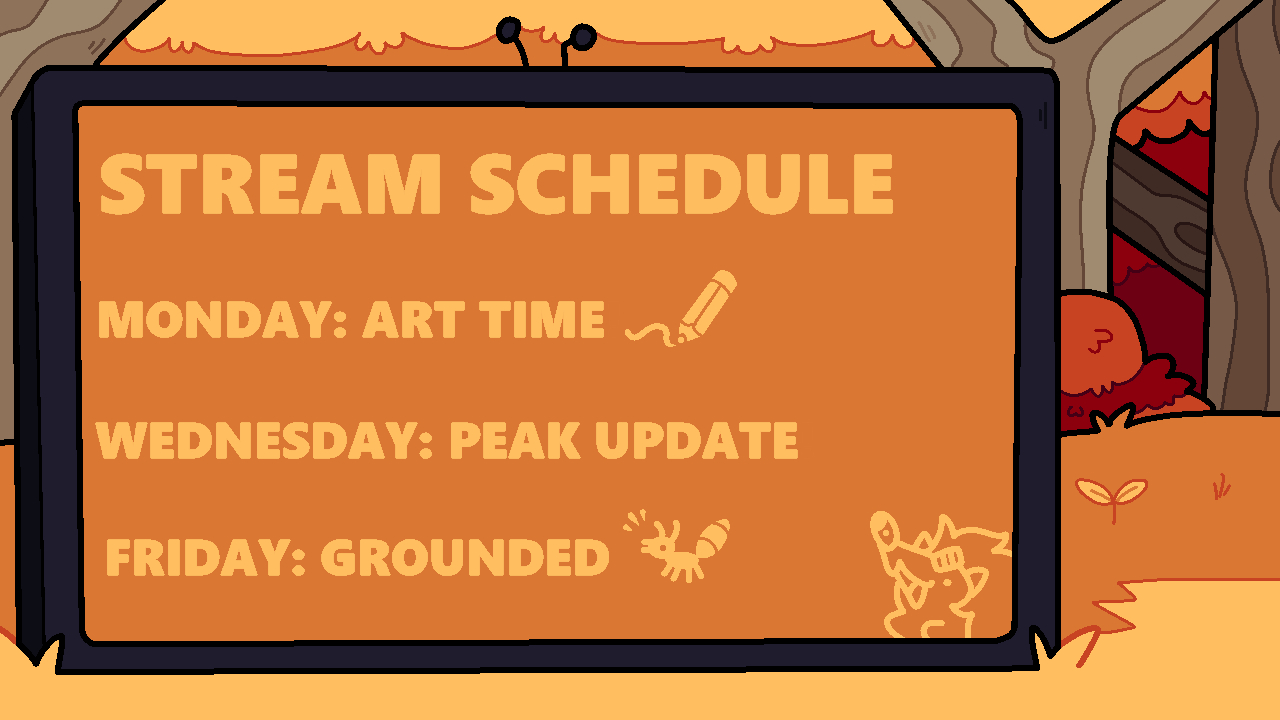 STREAM SCHEDULE

MONDAY: ART TIME

WEDNESDAY: PEAK UPDATE

FRIDAY: GROUNDED